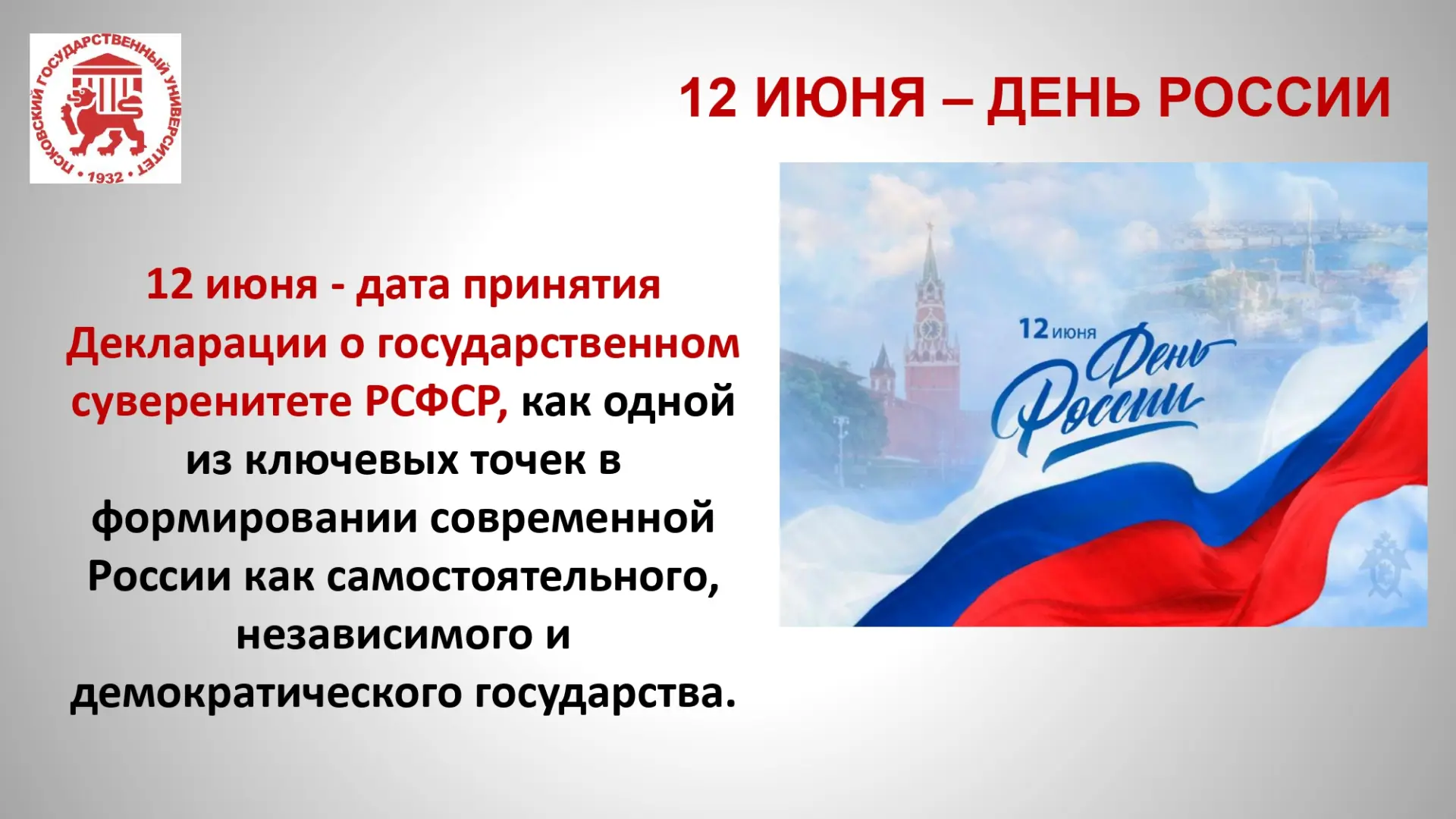 ПСКОВСКИЙ ГОСУДАРСТВЕННЫЙ УНИВЕРСИТЕТ • 1932 •

12 ИЮНЯ – ДЕНЬ РОССИИ

12 июня - дата принятия Декларации о государственном суверенитете РСФСР, как одной из ключевых точек в формировании современной России как самостоятельного, независимого и демократического государства.

12 июня
День России